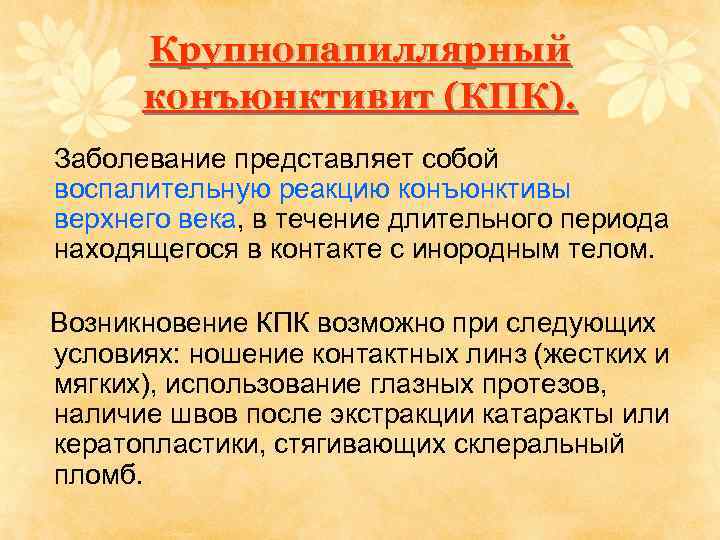 Крупнопапиллярный конъюнктивит (КПК).

Заболевание представляет собой воспалительную реакцию конъюнктивы верхнего века, в течение длительного периода находящегося в контакте с инородным телом.

Возникновение КПК возможно при следующих условиях: ношение контактных линз (жестких и мягких), использование глазных протезов, наличие швов после экстракции катаракты или кератопластики, стягивающих склеральный пломб.